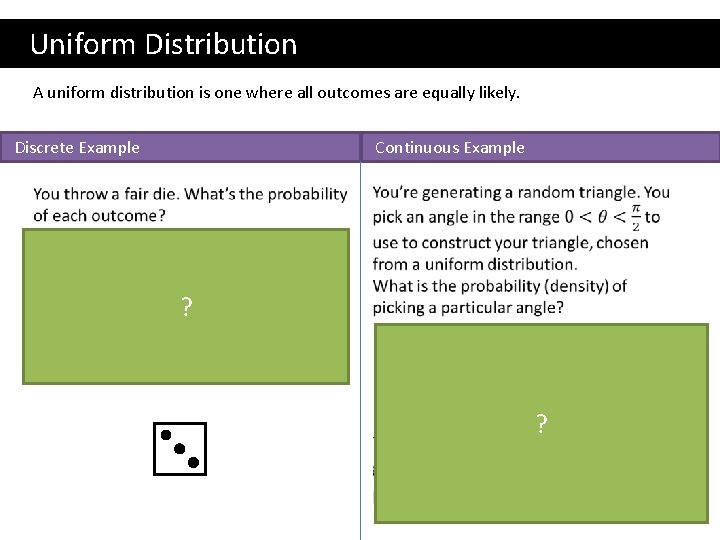 Uniform Distribution

A uniform distribution is one where all outcomes are equally likely.

Discrete Example

You throw a fair die. What's the probability of each outcome?

?

Continuous Example

You're generating a random triangle. You pick an angle in the range $0 < \theta < \frac{\pi}{2}$ to use to construct your triangle, chosen from a uniform distribution.
What is the probability (density) of picking a particular angle?

?